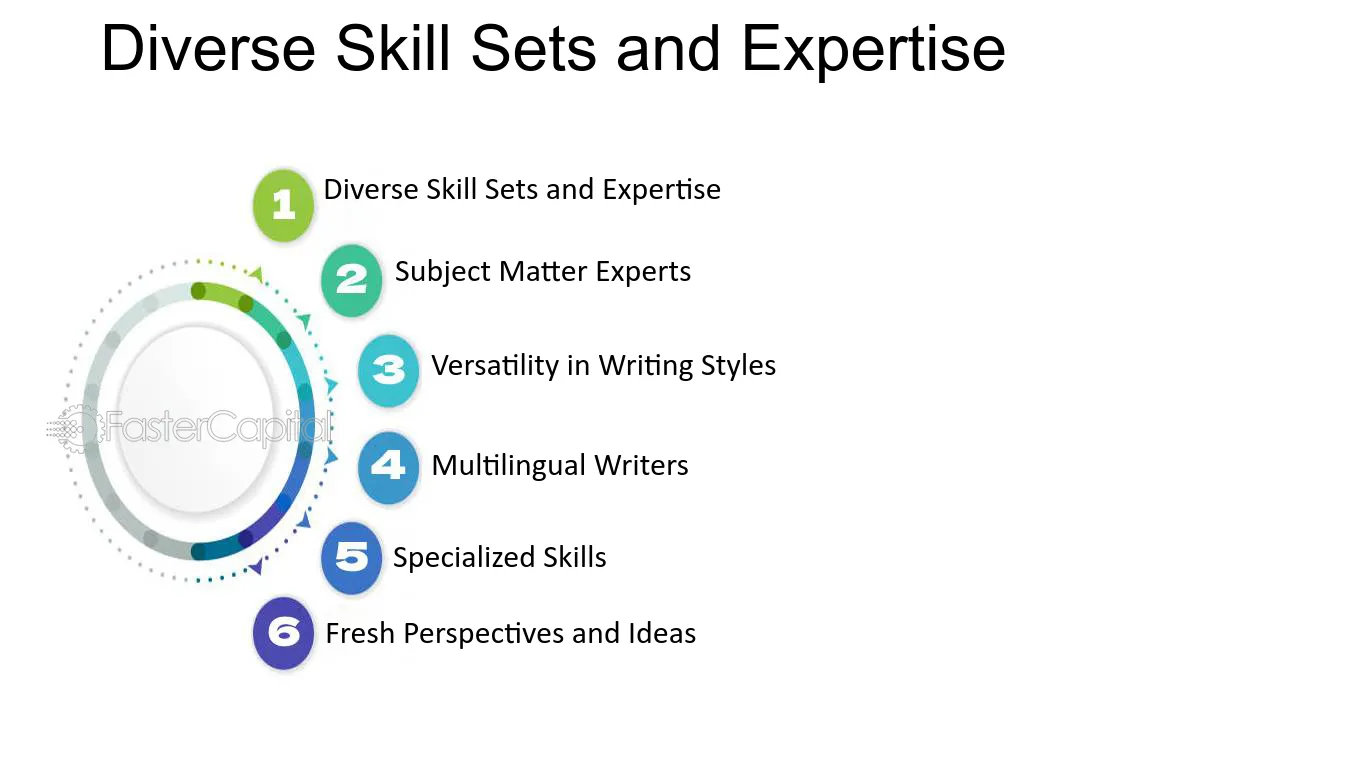 Diverse Skill Sets and Expertise

1 Diverse Skill Sets and Expertise

2 Subject Matter Experts

3 Versatility in Writing Styles

4 Multilingual Writers

5 Specialized Skills

6 Fresh Perspectives and Ideas

FasterCapital